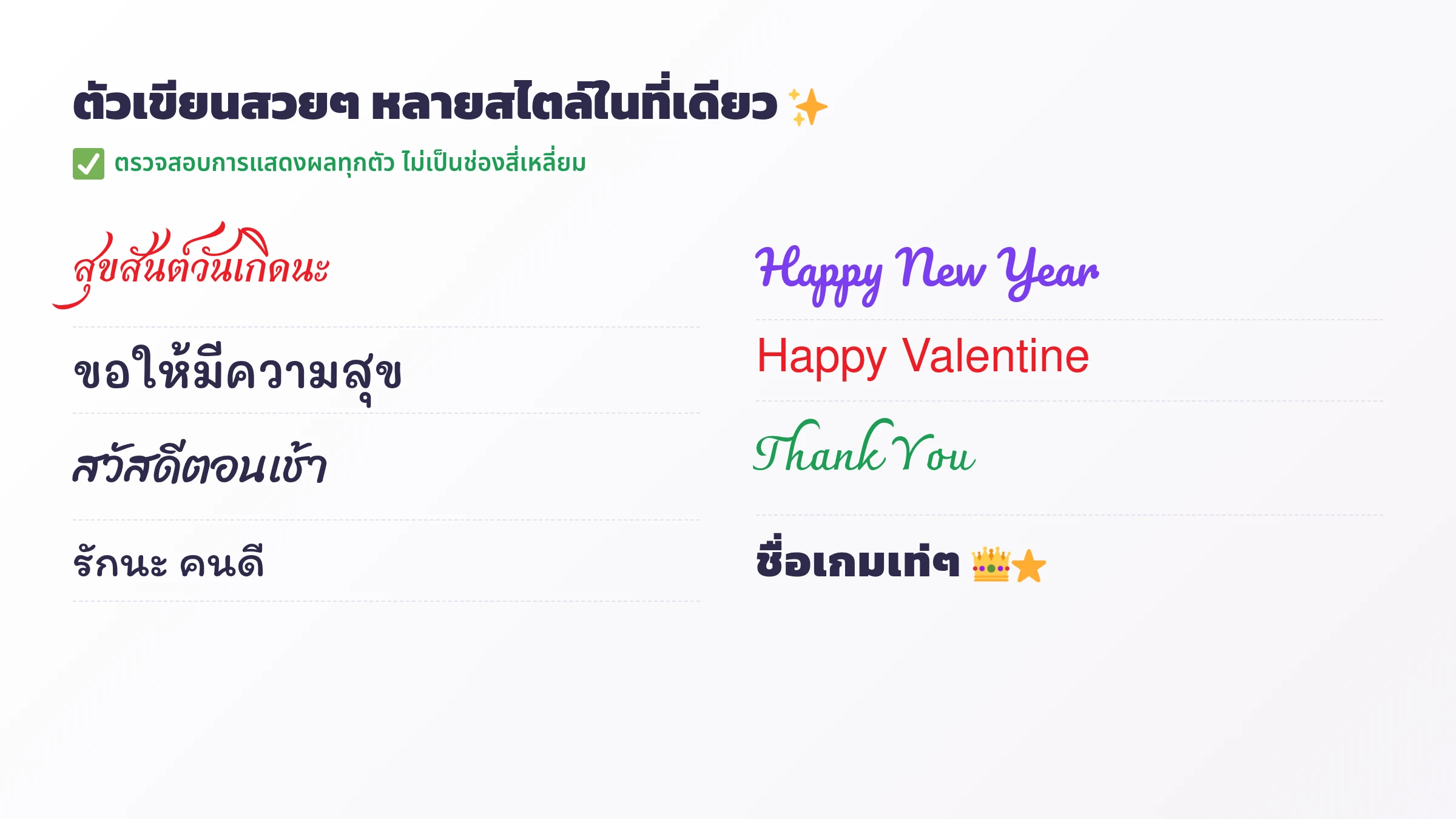 ตัวเขียนสวยๆ หลายสไตล์ในที่เดียว ✨

✅ ตรวจสอบการแสดงผลทุกตัว ไม่เป็นช่องสี่เหลี่ยม

สุขสันต์วันเกิดนะ

ขอให้มีความสุข

สวัสดีตอนเช้า

รักนะ คนดี

Happy New Year

Happy Valentine

Thank You

ชื่อเกมเท่ๆ 👑⭐